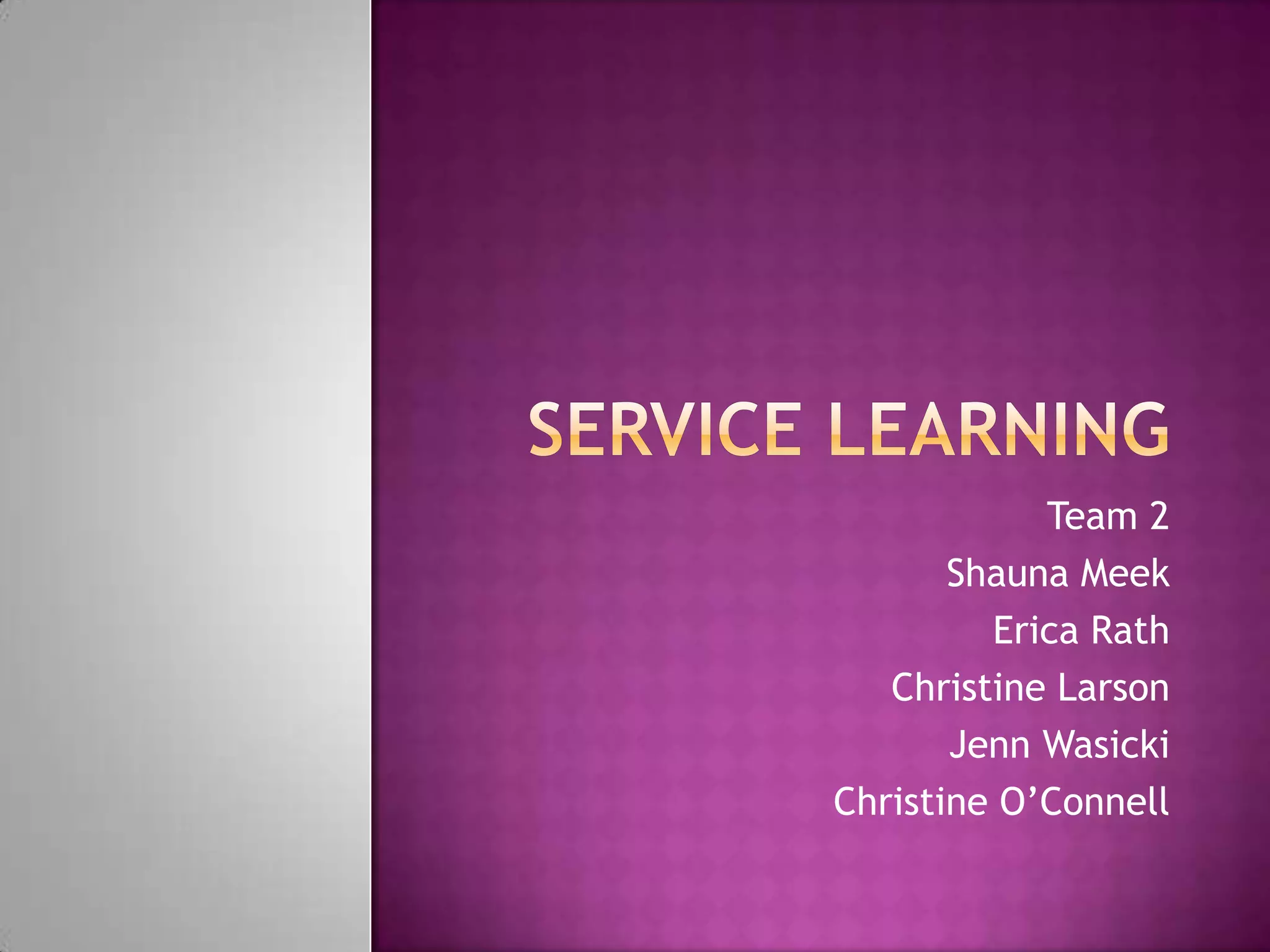 SERVICE LEARNING

Team 2
Shauna Meek
Erica Rath
Christine Larson
Jenn Wasicki
Christine O’Connell